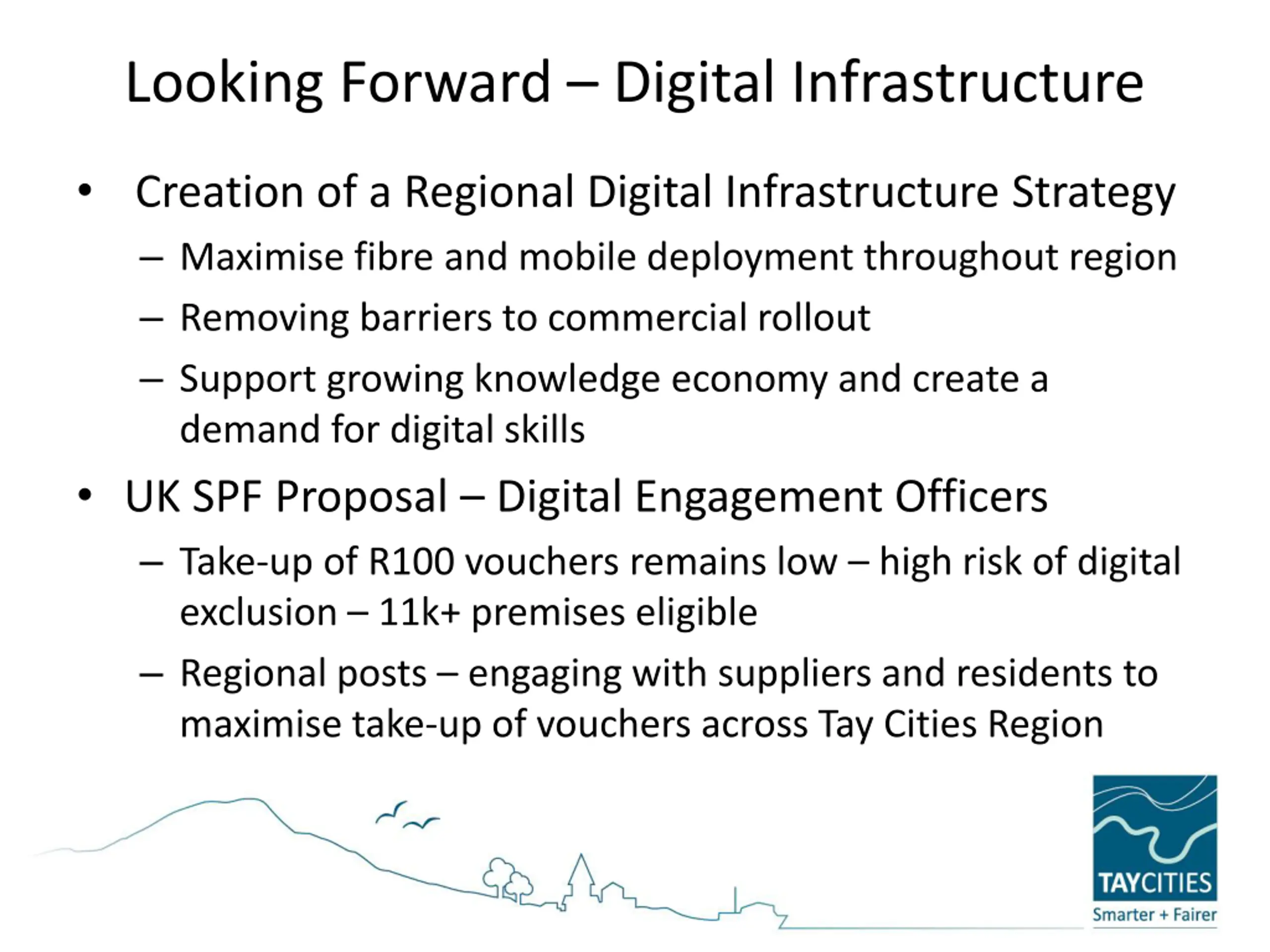 Looking Forward – Digital Infrastructure

• Creation of a Regional Digital Infrastructure Strategy
– Maximise fibre and mobile deployment throughout region
– Removing barriers to commercial rollout
– Support growing knowledge economy and create a demand for digital skills

• UK SPF Proposal – Digital Engagement Officers
– Take-up of R100 vouchers remains low – high risk of digital exclusion – 11k+ premises eligible
– Regional posts – engaging with suppliers and residents to maximise take-up of vouchers across Tay Cities Region

TAYCITIES
Smarter + Fairer